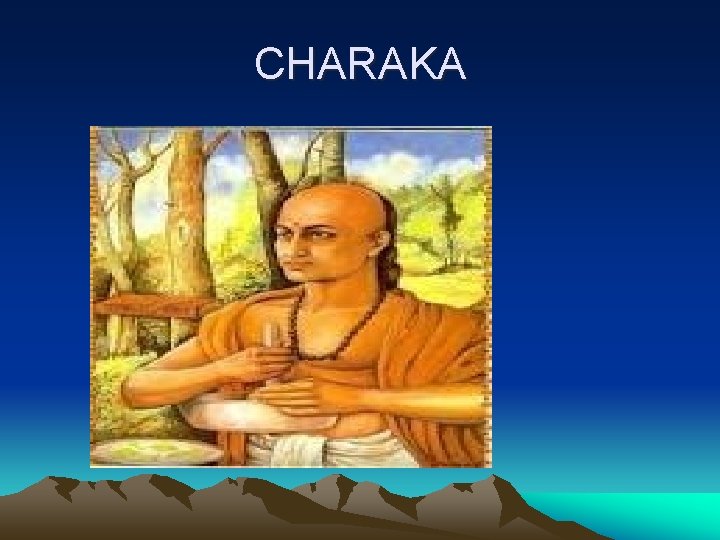 CHARAKA